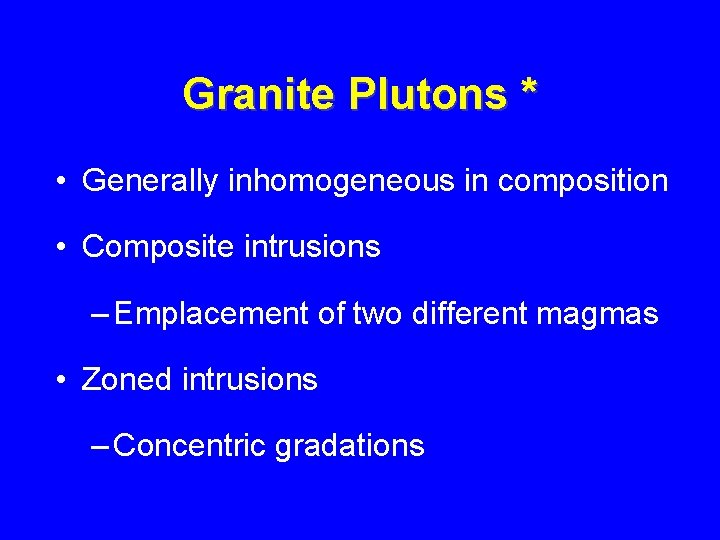 Granite Plutons *

• Generally inhomogeneous in composition

• Composite intrusions

– Emplacement of two different magmas

• Zoned intrusions

– Concentric gradations